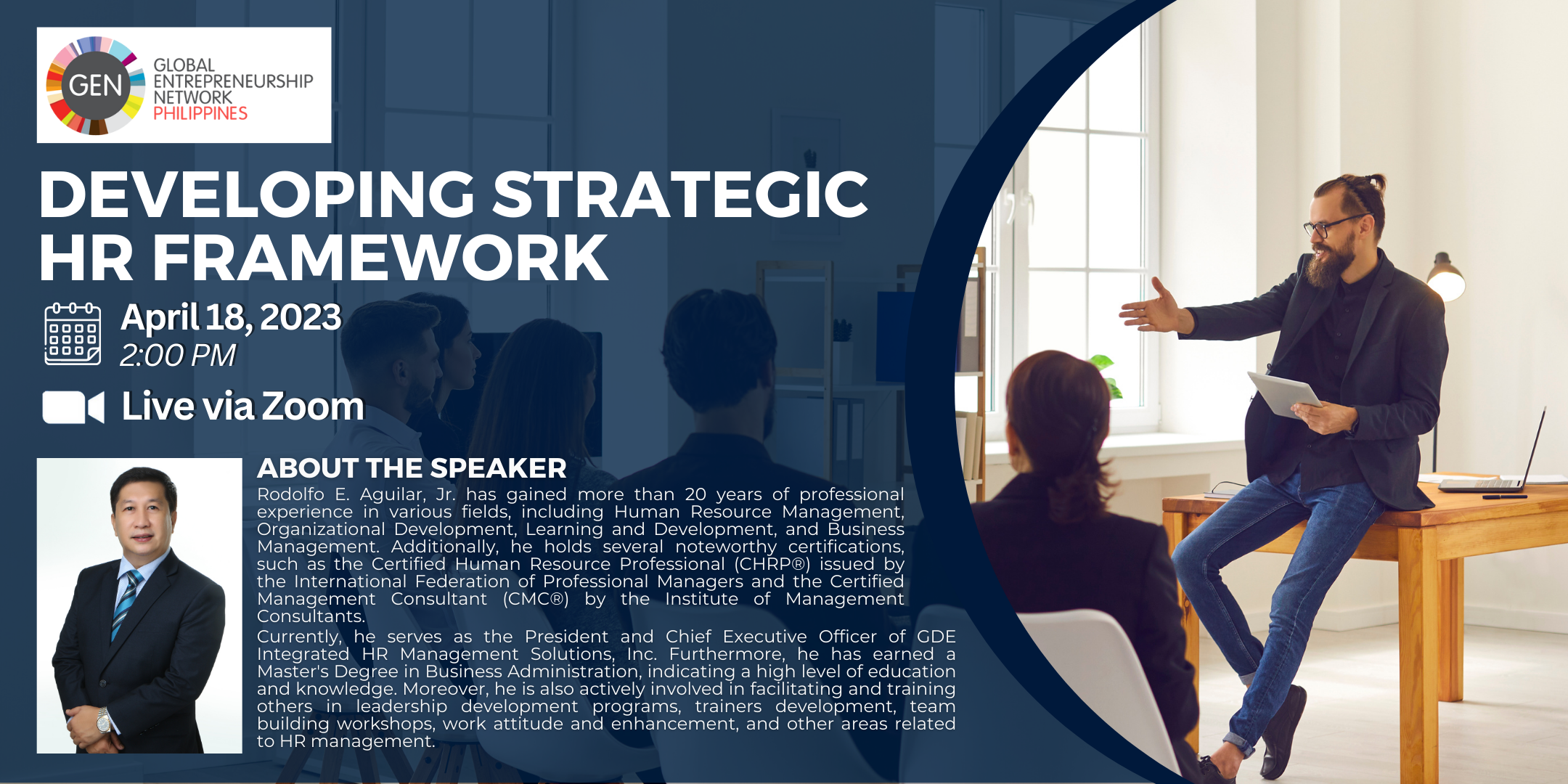 GEN GLOBAL ENTREPRENEURSHIP NETWORK PHILIPPINES

DEVELOPING STRATEGIC HR FRAMEWORK

April 18, 2023
2:00 PM

Live via Zoom

ABOUT THE SPEAKER

Rodolfo E. Aguilar, Jr. has gained more than 20 years of professional experience in various fields, including Human Resource Management, Organizational Development, Learning and Development, and Business Management. Additionally, he holds several noteworthy certifications, such as the Certified Human Resource Professional (CHRP®) issued by the International Federation of Professional Managers and the Certified Management Consultant (CMC®) by the Institute of Management Consultants.

Currently, he serves as the President and Chief Executive Officer of GDE Integrated HR Management Solutions, Inc. Furthermore, he has earned a Master's Degree in Business Administration, indicating a high level of education and knowledge. Moreover, he is also actively involved in facilitating and training others in leadership development programs, trainers development, team building workshops, work attitude and enhancement, and other areas related to HR management.